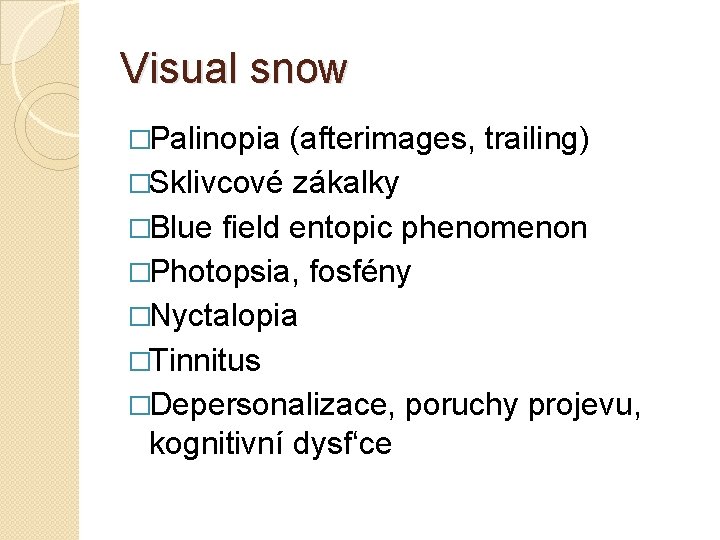 Visual snow

□Palinopia (afterimages, trailing)
□Sklivcové zákalky
□Blue field entopic phenomenon
□Photopsia, fosfény
□Nyctalopia
□Tinnitus
□Depersonalizace, poruchy projevu, kognitivní dysf‘ce